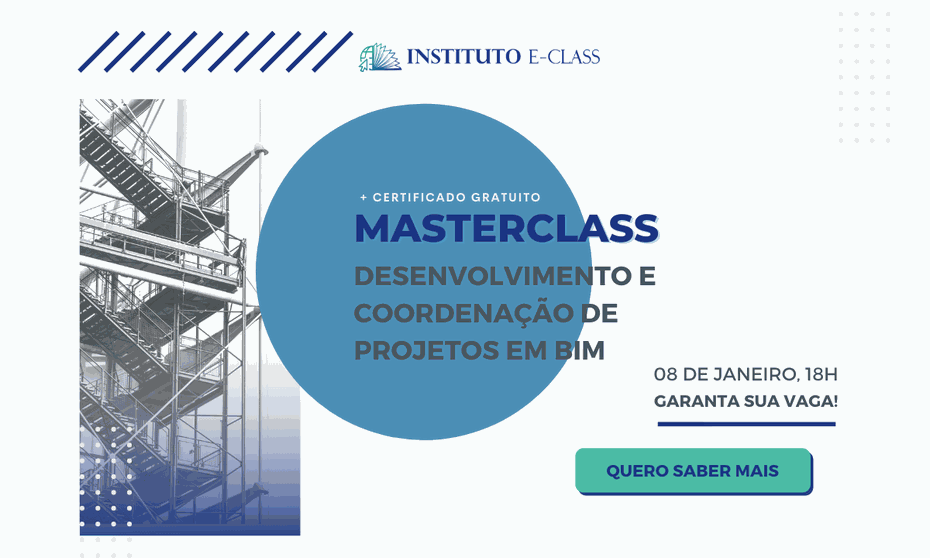 INSTITUTO E-CLASS

+ CERTIFICADO GRATUITO

MASTERCLASS

DESENVOLVIMENTO E COORDENAÇÃO DE PROJETOS EM BIM

08 DE JANEIRO, 18H

GARANTA SUA VAGA!

QUERO SABER MAIS